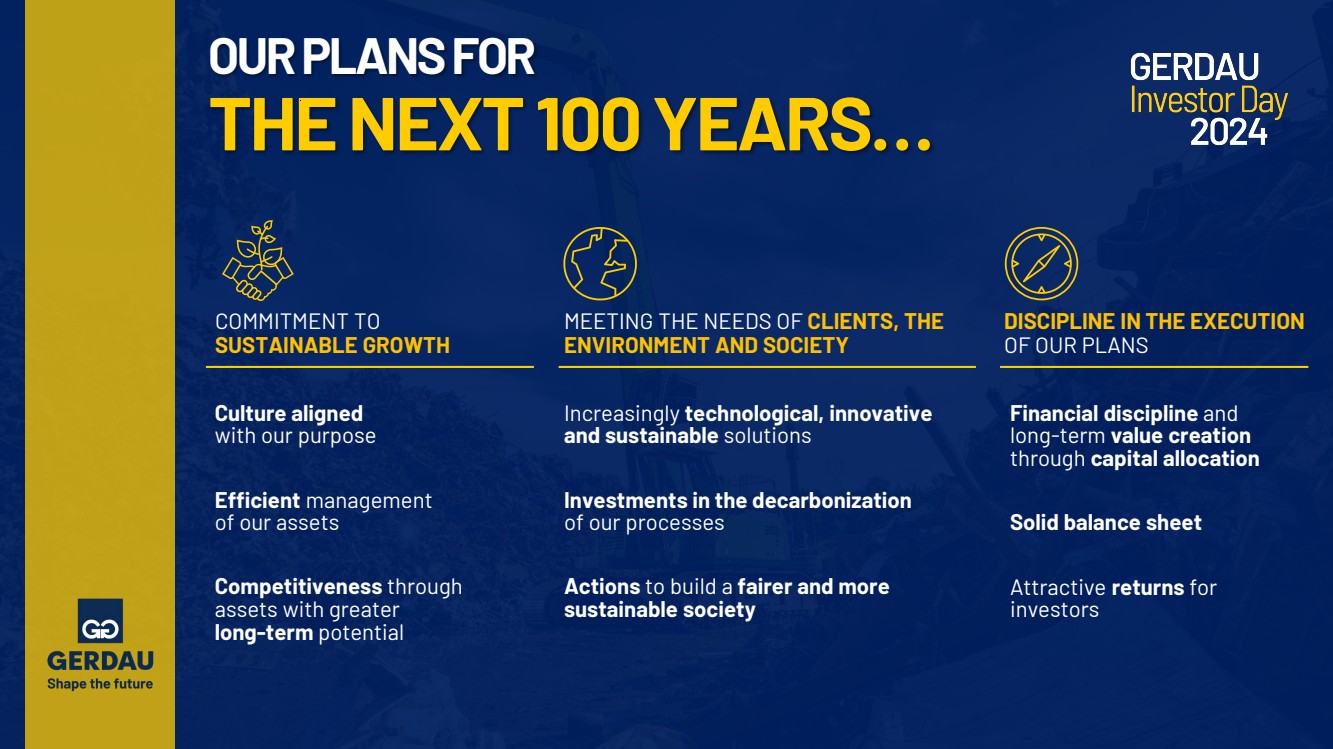 OUR PLANS FOR
THE NEXT 100 YEARS...

GERDAU
Investor Day
2024

COMMITMENT TO SUSTAINABLE GROWTH

Culture aligned with our purpose

Efficient management of our assets

Competitiveness through assets with greater long-term potential

MEETING THE NEEDS OF CLIENTS, THE ENVIRONMENT AND SOCIETY

Increasingly technological, innovative and sustainable solutions

Investments in the decarbonization of our processes

Actions to build a fairer and more sustainable society

DISCIPLINE IN THE EXECUTION OF OUR PLANS

Financial discipline and long-term value creation through capital allocation

Solid balance sheet

Attractive returns for investors

GG
GERDAU
Shape the future